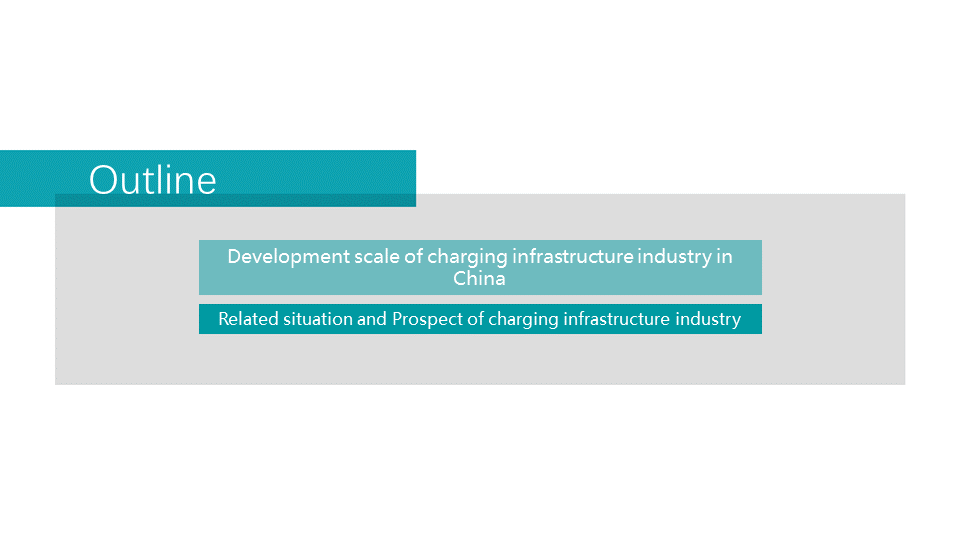 Outline

Development scale of charging infrastructure industry in China

Related situation and Prospect of charging infrastructure industry